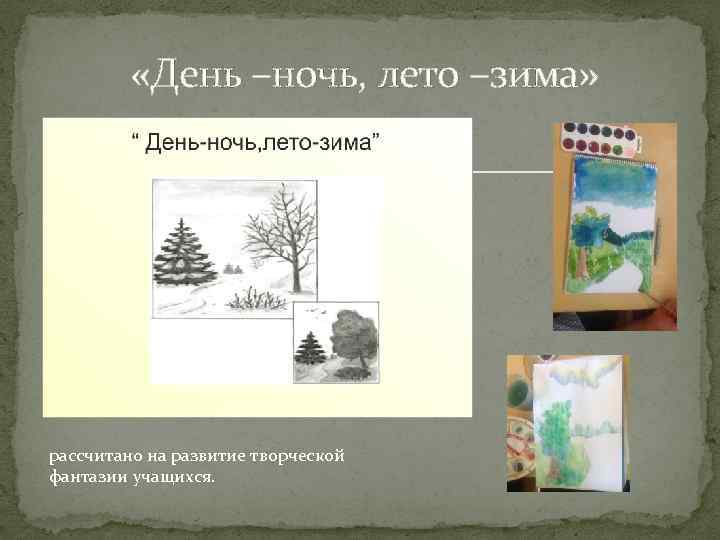 «День –ночь, лето –зима»

“ День-ночь,лето-зима”

рассчитано на развитие творческой фантазии учащихся.